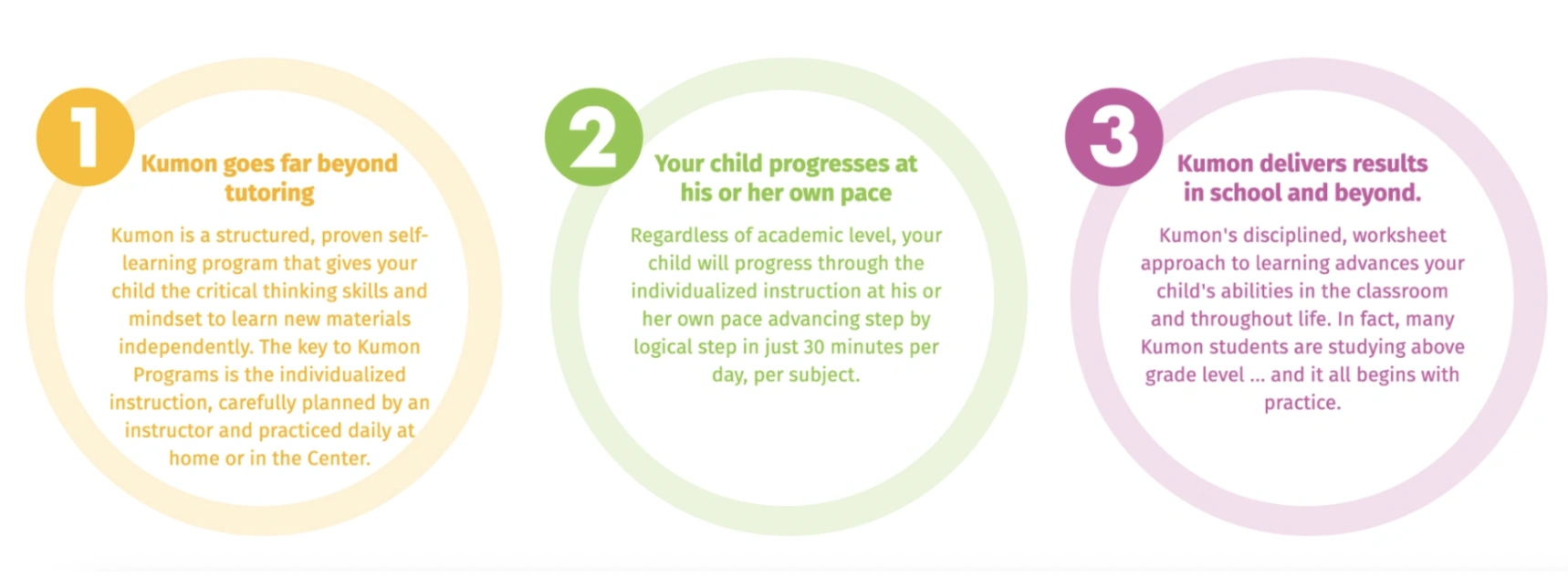 1

Kumon goes far beyond tutoring

Kumon is a structured, proven self-learning program that gives your child the critical thinking skills and mindset to learn new materials independently. The key to Kumon Programs is the individualized instruction, carefully planned by an instructor and practiced daily at home or in the Center.

2

Your child progresses at his or her own pace

Regardless of academic level, your child will progress through the individualized instruction at his or her own pace advancing step by logical step in just 30 minutes per day, per subject.

3

Kumon delivers results in school and beyond.

Kumon's disciplined, worksheet approach to learning advances your child's abilities in the classroom and throughout life. In fact, many Kumon students are studying above grade level ... and it all begins with practice.